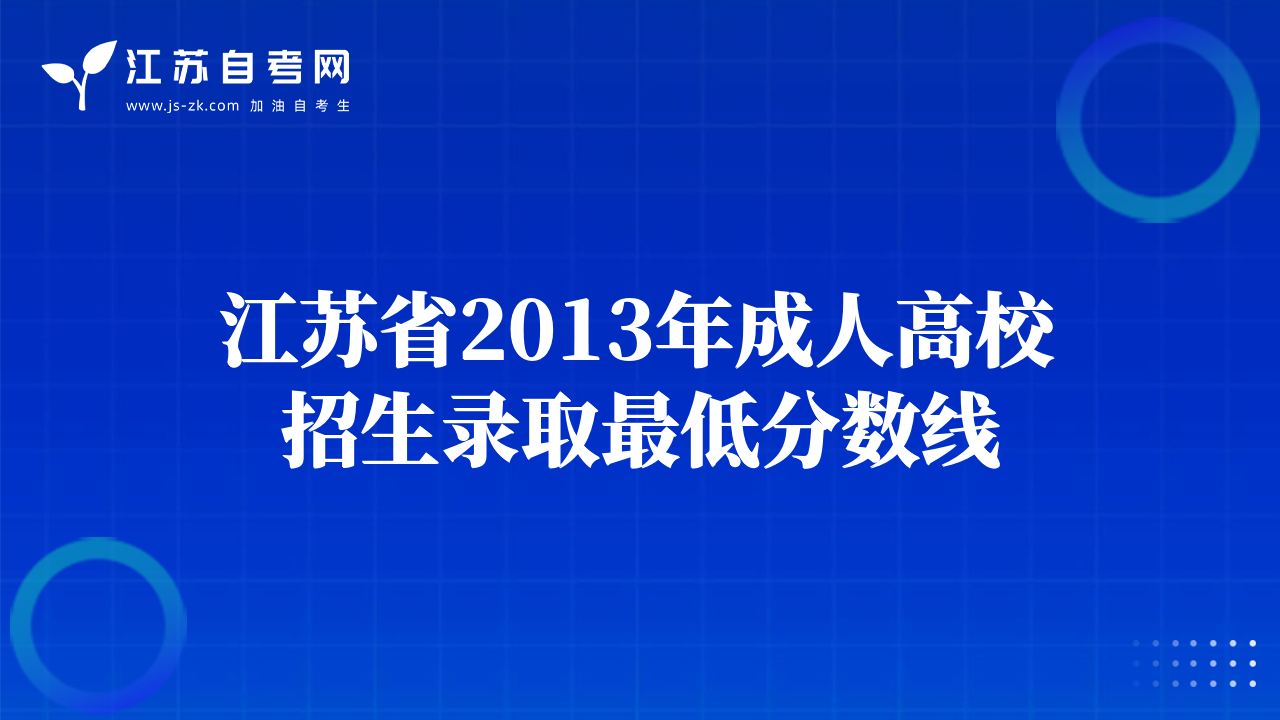 江苏自考网
www.js-zk.com 加油自考生

江苏省2013年成人高校招生录取最低分数线